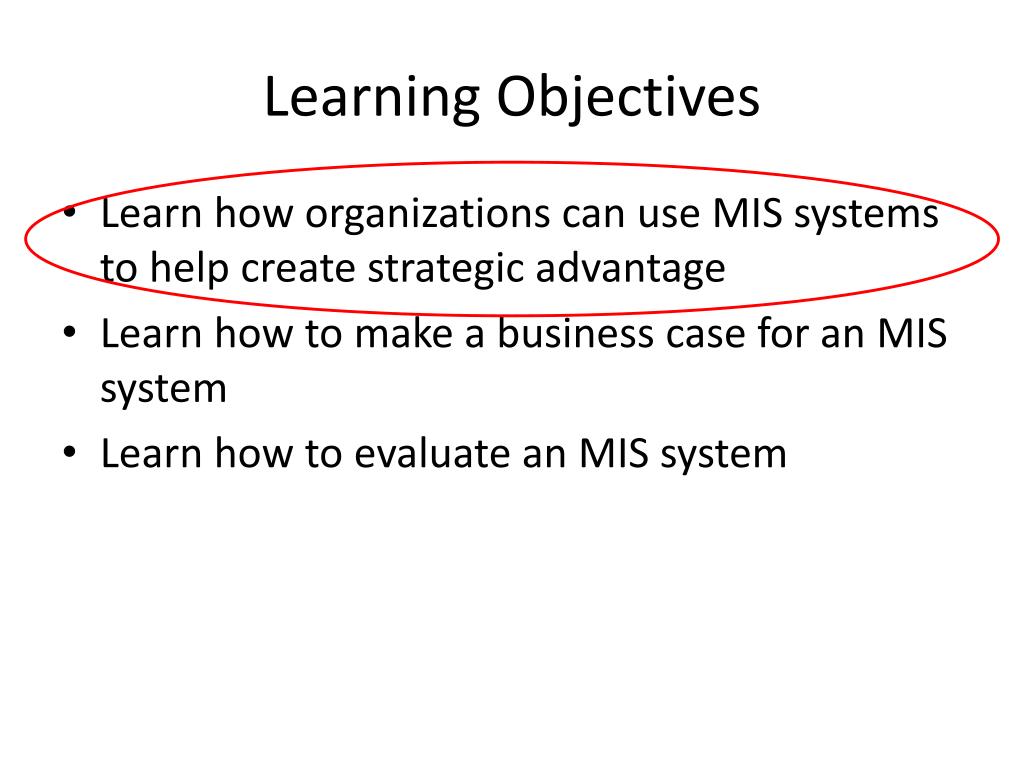 Learning Objectives

• Learn how organizations can use MIS systems to help create strategic advantage
• Learn how to make a business case for an MIS system
• Learn how to evaluate an MIS system